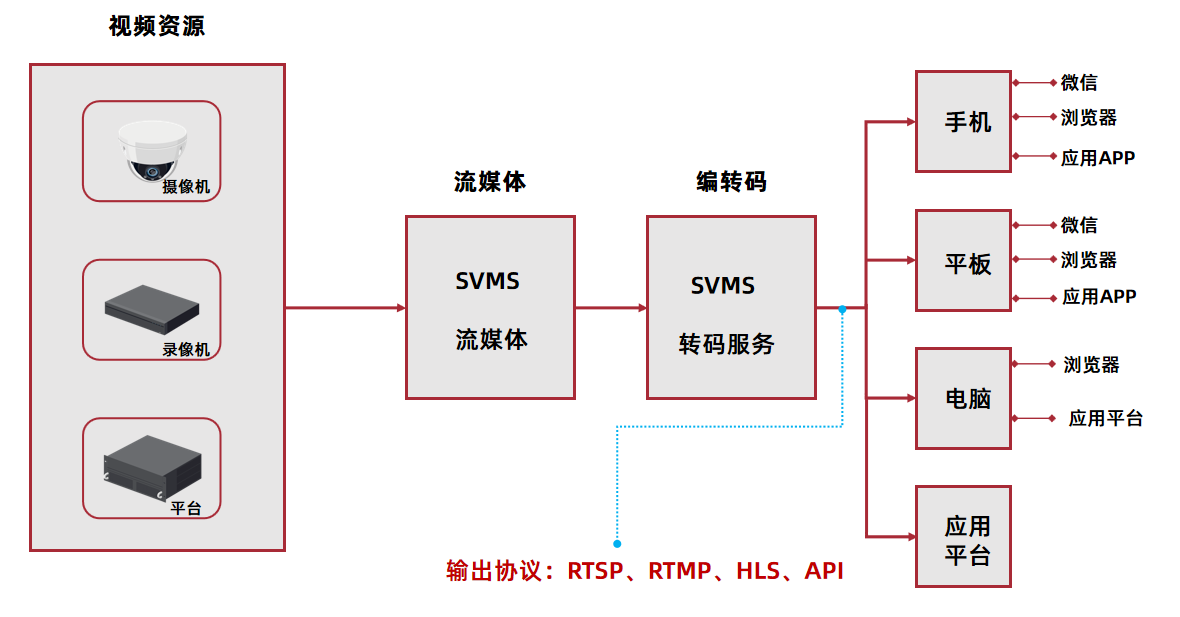 视频资源

摄像机

录像机

平台

流媒体

SVMS

流媒体

编转码

SVMS

转码服务

输出协议：RTSP、RTMP、HLS、API

手机

微信

浏览器

应用APP

平板

微信

浏览器

应用APP

电脑

浏览器

应用平台

应用平台